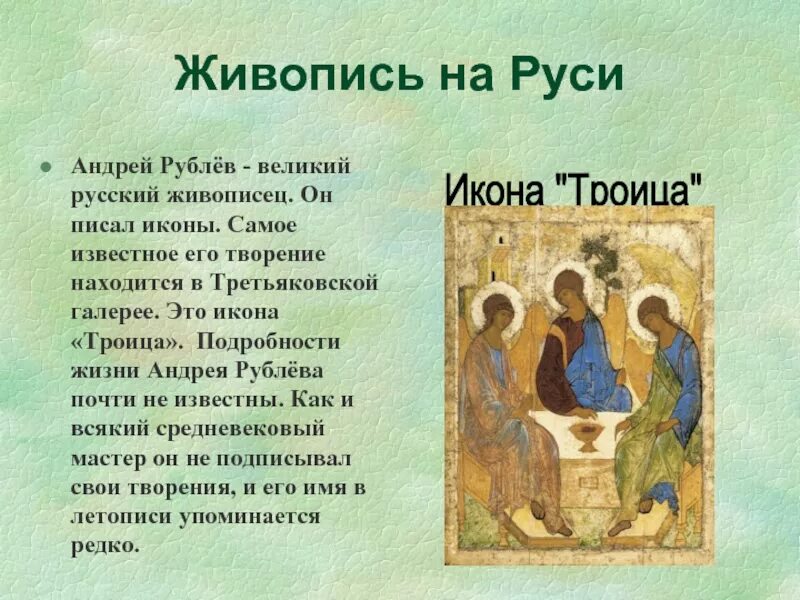 Живопись на Руси

Андрей Рублёв - великий русский живописец. Он писал иконы. Самое известное его творение находится в Третьяковской галерее. Это икона «Троица». Подробности жизни Андрея Рублёва почти не известны. Как и всякий средневековый мастер он не подписывал свои творения, и его имя в летописи упоминается редко.

Икона "Троица"